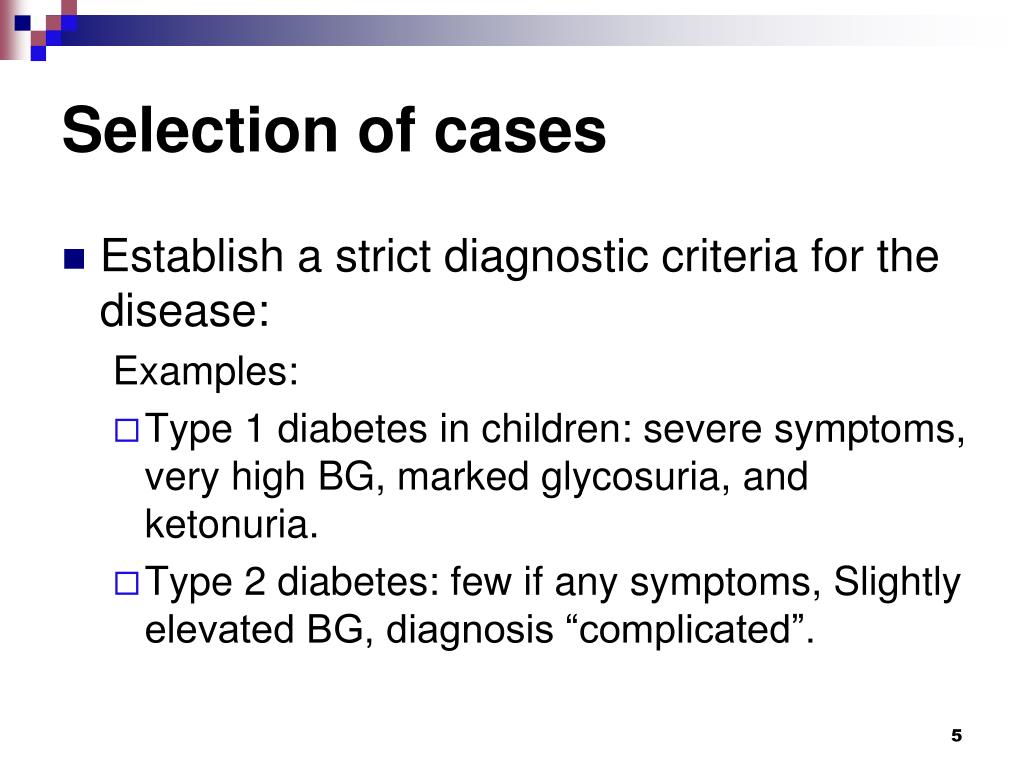 Selection of cases

Establish a strict diagnostic criteria for the disease:

Examples:

Type 1 diabetes in children: severe symptoms, very high BG, marked glycosuria, and ketonuria.

Type 2 diabetes: few if any symptoms, Slightly elevated BG, diagnosis “complicated”.

5